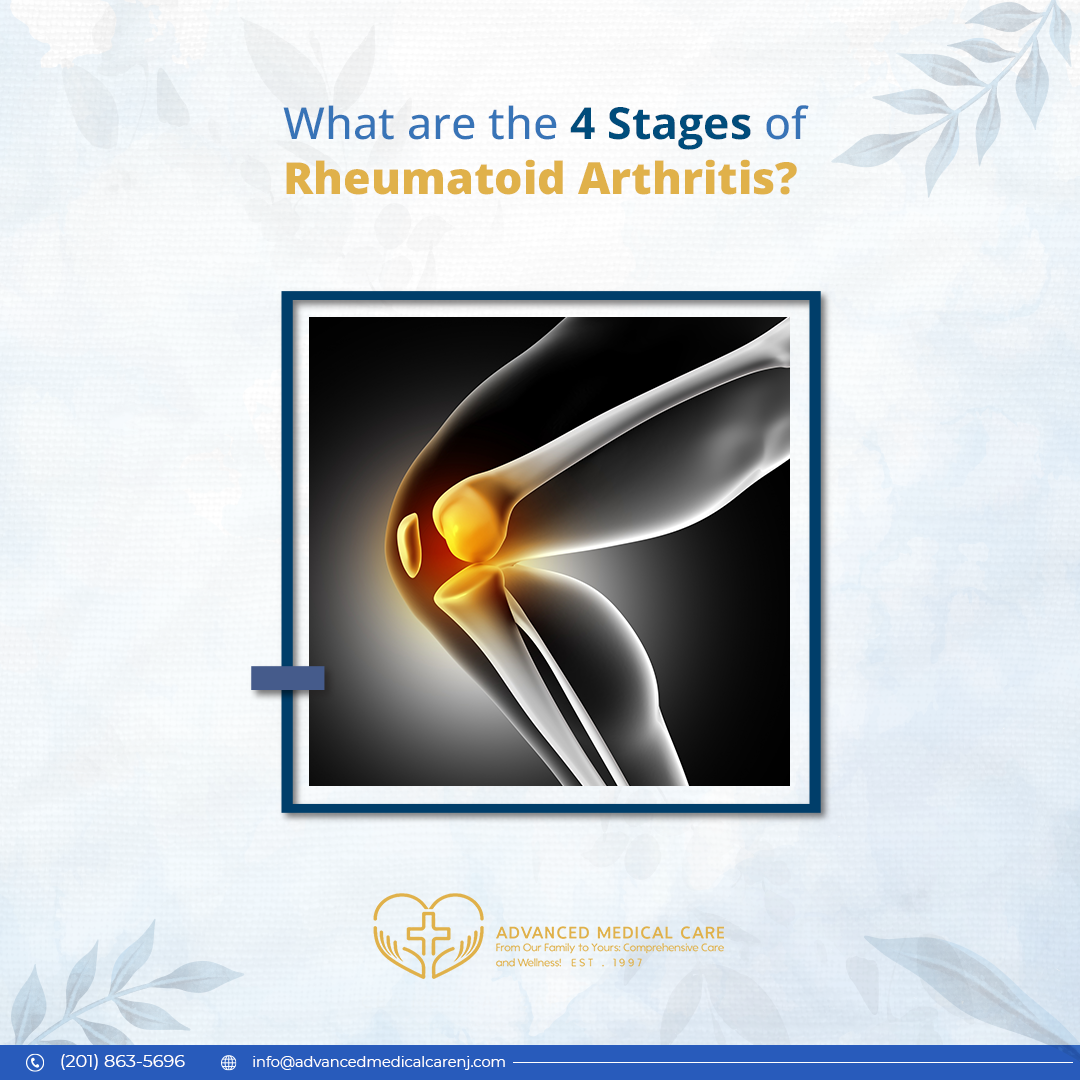 What are the 4 Stages of Rheumatoid Arthritis?

ADVANCED MEDICAL CARE
From Our Family to Yours: Comprehensive Care and Wellness! EST . 1997

(201) 863-5696 info@advancedmedicalcarenj.com